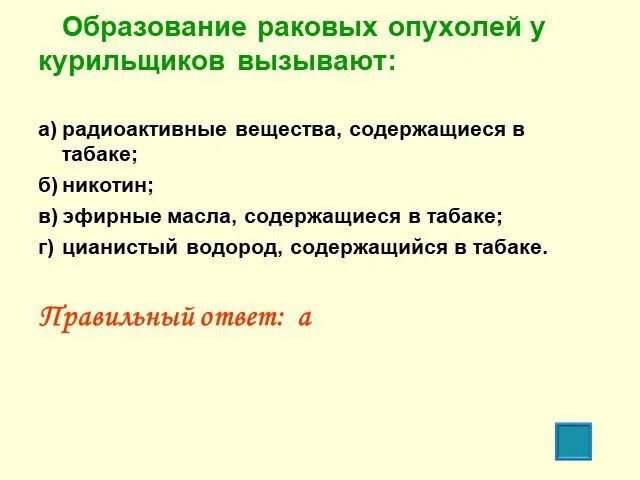 Образование раковых опухолей у курильщиков вызывают:

а) радиоактивные вещества, содержащиеся в табаке;
б) никотин;
в) эфирные масла, содержащиеся в табаке;
г) цианистый водород, содержащийся в табаке.

Правильный ответ: а